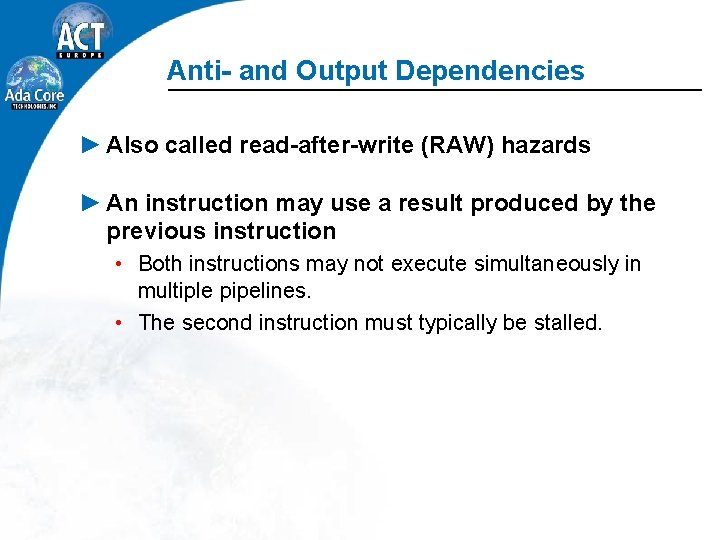 ACT
EUROPE

Ada Core
TECHNOLOGIES, INC

Anti- and Output Dependencies

► Also called read-after-write (RAW) hazards

► An instruction may use a result produced by the previous instruction

• Both instructions may not execute simultaneously in multiple pipelines.

• The second instruction must typically be stalled.